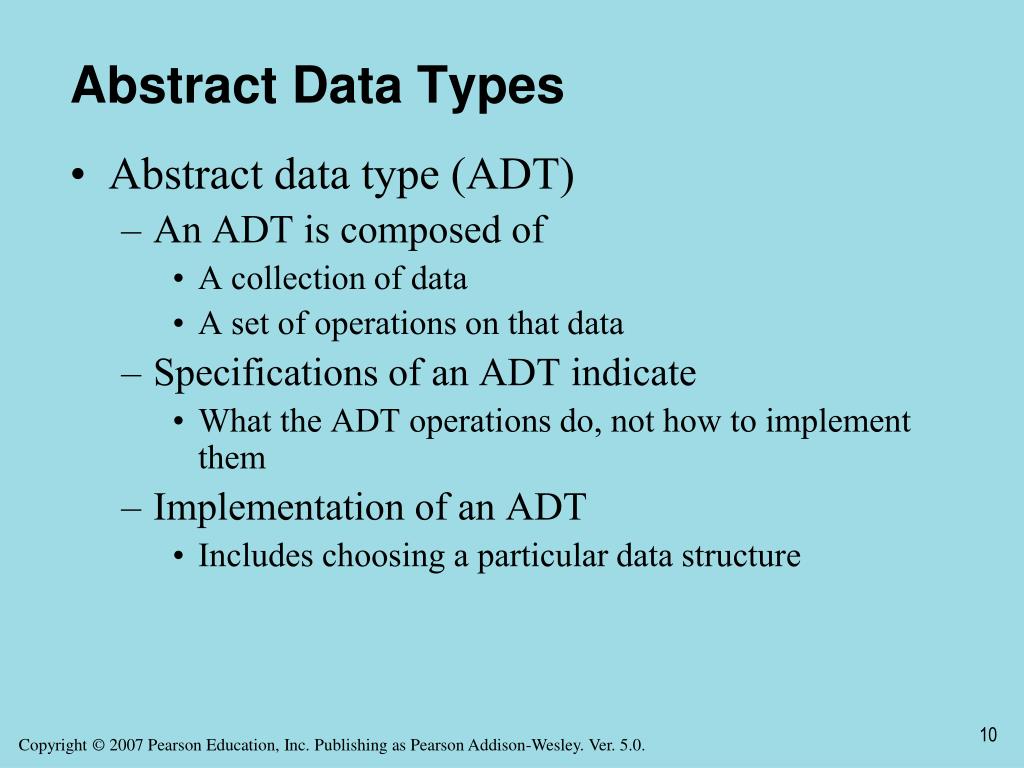 Abstract Data Types

• Abstract data type (ADT)
– An ADT is composed of
• A collection of data
• A set of operations on that data
– Specifications of an ADT indicate
• What the ADT operations do, not how to implement them
– Implementation of an ADT
• Includes choosing a particular data structure

10

Copyright © 2007 Pearson Education, Inc. Publishing as Pearson Addison-Wesley. Ver. 5.0.